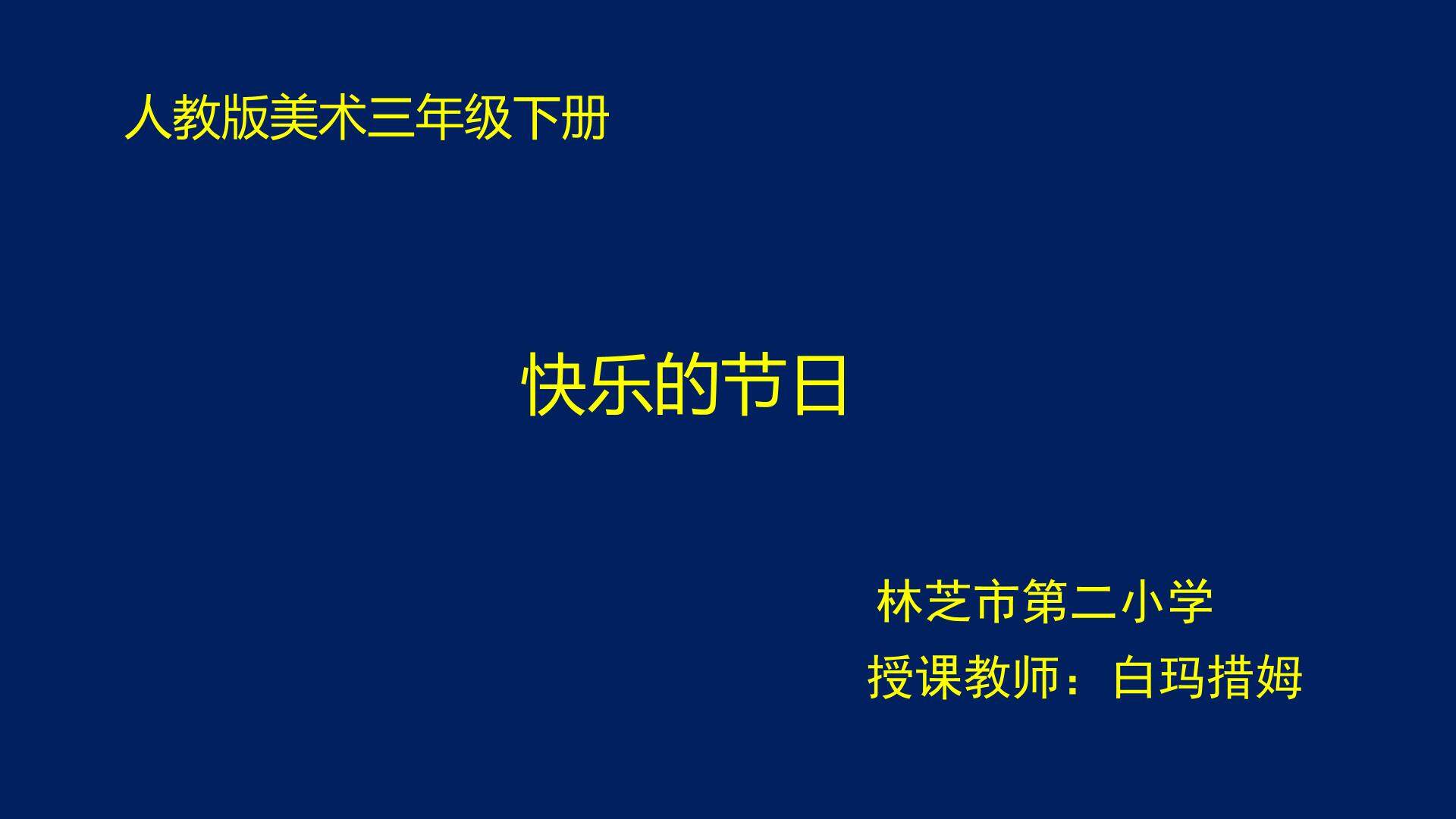 人教版美术三年级下册

快乐的节日

林芝市第二小学
授课教师：白玛措姆